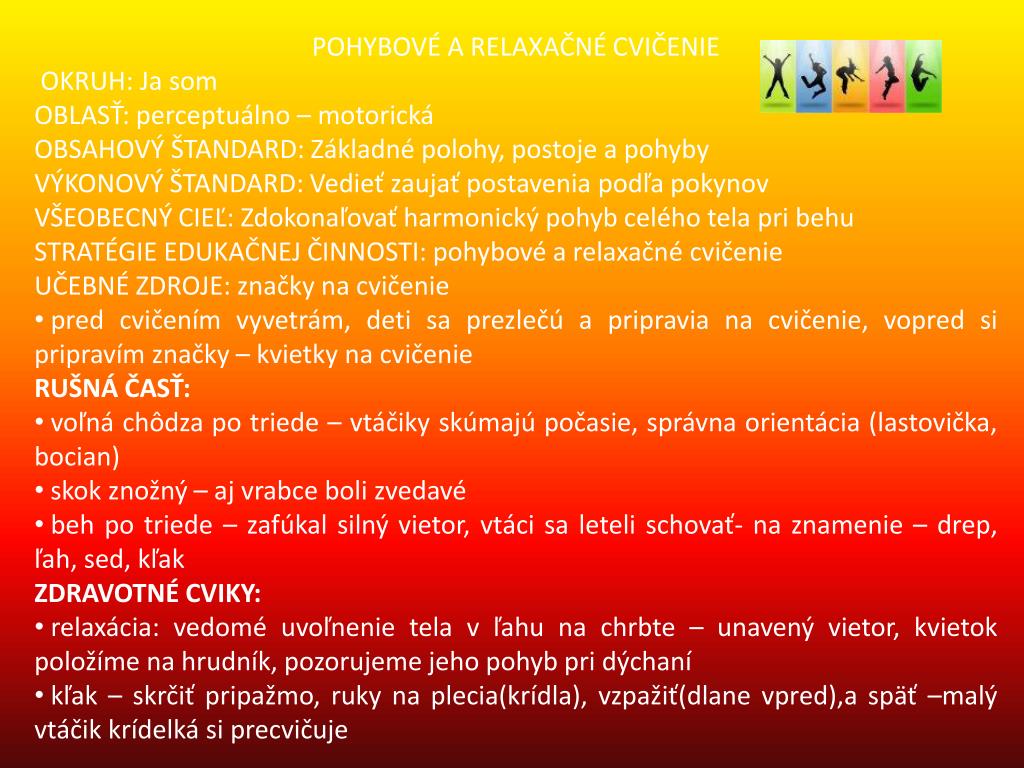 POHYBOVÉ A RELAXAČNÉ CVIČENIE

OKRUH: Ja som
OBLASŤ: perceptuálno – motorická
OBSAHOVÝ ŠTANDARD: Základné polohy, postoje a pohyby
VÝKONOVÝ ŠTANDARD: Vedieť zaujať postavenia podľa pokynov
VŠEOBECNÝ CIEĽ: Zdokonaľovať harmonický pohyb celého tela pri behu
STRATÉGIE EDUKAČNEJ ČINNOSTI: pohybové a relaxačné cvičenie
UČEBNÉ ZDROJE: značky na cvičenie

• pred cvičením vyvetrám, deti sa prezlečú a pripravia na cvičenie, vopred si pripravím značky – kvietky na cvičenie

RUŠNÁ ČASŤ:

• voľná chôdza po triede – vtáčiky skúmajú počasie, správna orientácia (lastovička, bocian)
• skok znožný – aj vrabce boli zvedavé
• beh po triede – zafúkal silný vietor, vtáci sa leteli schovať- na znamenie – drep, ľah, sed, kľak

ZDRAVOTNÉ CVIKY:

• relaxácia: vedomé uvoľnenie tela v ľahu na chrbte – unavený vietor, kvietok položíme na hrudník, pozorujeme jeho pohyb pri dýchaní
• kľak – skrčiť pripažmo, ruky na plecia(krídla), vzpažiť(dlane vpred),a späť –malý vtáčik krídelká si precvičuje